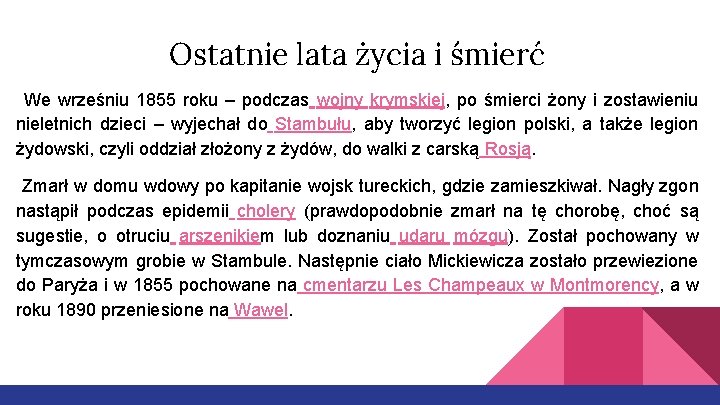 Ostatnie lata życia i śmierć

We wrześniu 1855 roku – podczas wojny krymskiej, po śmierci żony i zostawieniu nieletnich dzieci – wyjechał do Stambułu, aby tworzyć legion polski, a także legion żydowski, czyli oddział złożony z żydów, do walki z carską Rosją.

Zmarł w domu wdowy po kapitanie wojsk tureckich, gdzie zamieszkiwał. Nagły zgon nastąpił podczas epidemii cholery (prawdopodobnie zmarł na tę chorobę, choć są sugestie, o otruciu arszenikiem lub doznaniu udaru mózgu). Został pochowany w tymczasowym grobie w Stambule. Następnie ciało Mickiewicza zostało przewiezione do Paryża i w 1855 pochowane na cmentarzu Les Champeaux w Montmorency, a w roku 1890 przeniesione na Wawel.